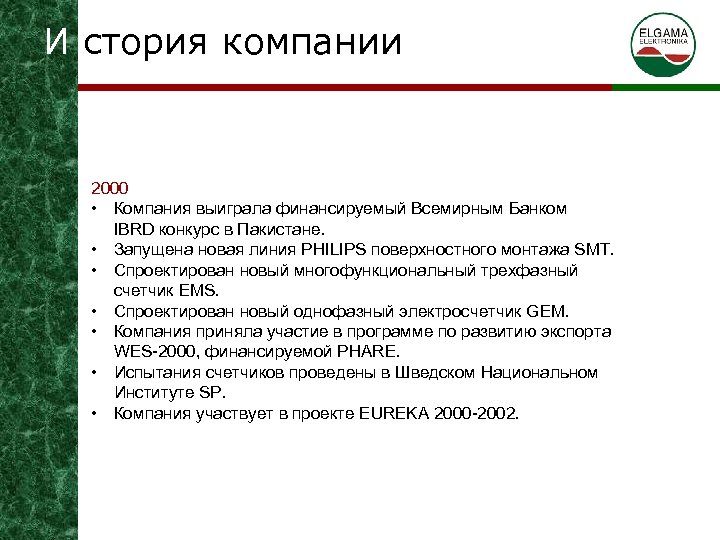 И стория компании

ELGAMA
ELEKTRONIKA

2000
• Компания выиграла финансируемый Всемирным Банком IBRD конкурс в Пакистане.
• Запущена новая линия PHILIPS поверхностного монтажа SMT.
• Спроектирован новый многофункциональный трехфазный счетчик EMS.
• Спроектирован новый однофазный электросчетчик GEM.
• Компания приняла участие в программе по развитию экспорта WES-2000, финансируемой PHARE.
• Испытания счетчиков проведены в Шведском Национальном Институте SP.
• Компания участвует в проекте EUREKA 2000-2002.